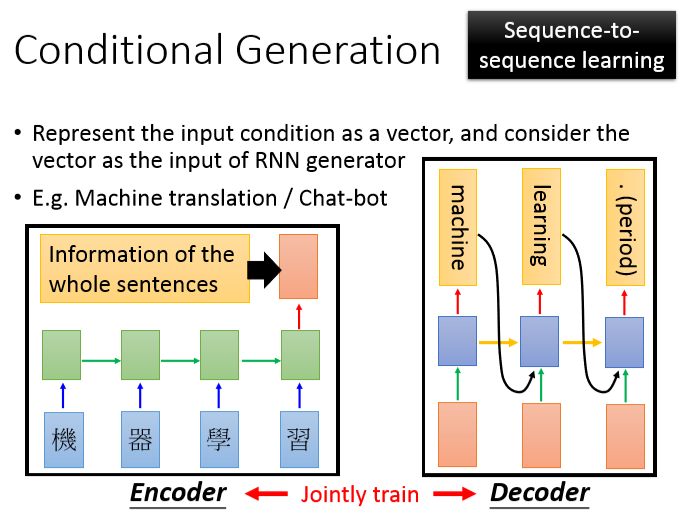 Conditional Generation

Sequence-to-sequence learning

• Represent the input condition as a vector, and consider the vector as the input of RNN generator

• E.g. Machine translation / Chat-bot

Information of the whole sentences

機 器 學 習

machine learning . (period)

Encoder Jointly train Decoder